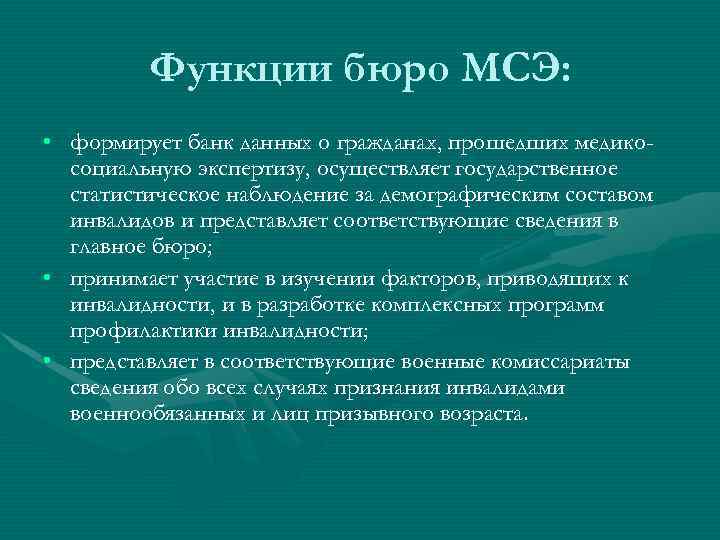 Функции бюро МСЭ:

• формирует банк данных о гражданах, прошедших медико-социальную экспертизу, осуществляет государственное статистическое наблюдение за демографическим составом инвалидов и представляет соответствующие сведения в главное бюро;

• принимает участие в изучении факторов, приводящих к инвалидности, и в разработке комплексных программ профилактики инвалидности;

• представляет в соответствующие военные комиссариаты сведения обо всех случаях признания инвалидами военнообязанных и лиц призывного возраста.